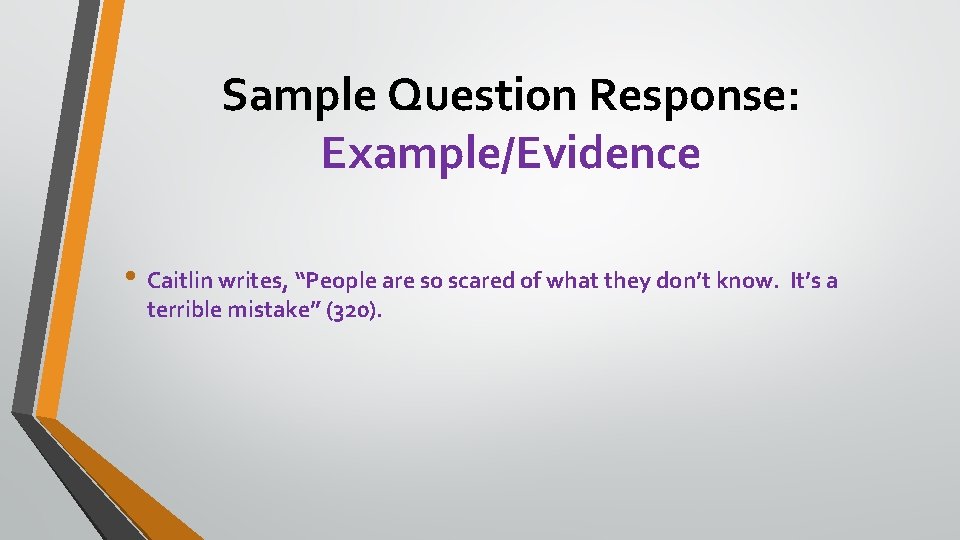 Sample Question Response:
Example/Evidence

• Caitlin writes, “People are so scared of what they don’t know. It’s a terrible mistake” (320).